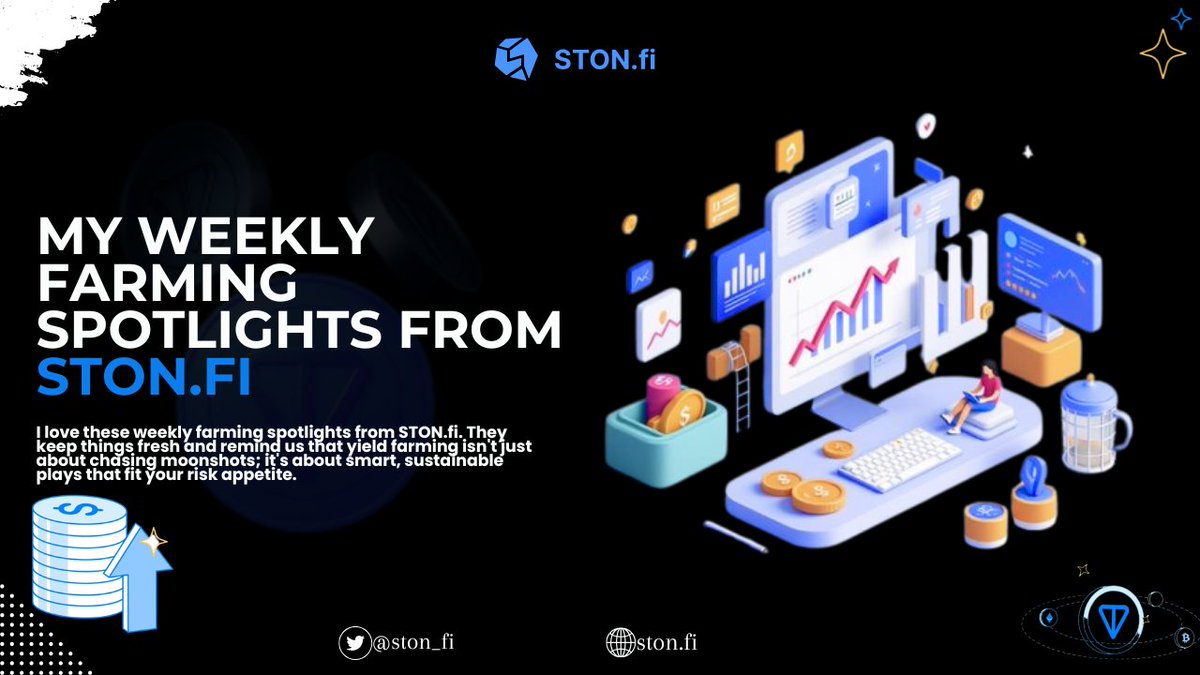 STON.fi

MY WEEKLY FARMING SPOTLIGHTS FROM STON.FI

I love these weekly farming spotlights from STON.fi. They keep things fresh and remind us that yield farming isn't just about chasing moonshots; it's about smart, sustainable plays that fit your risk appetite.

@ston_fi

ston.fi